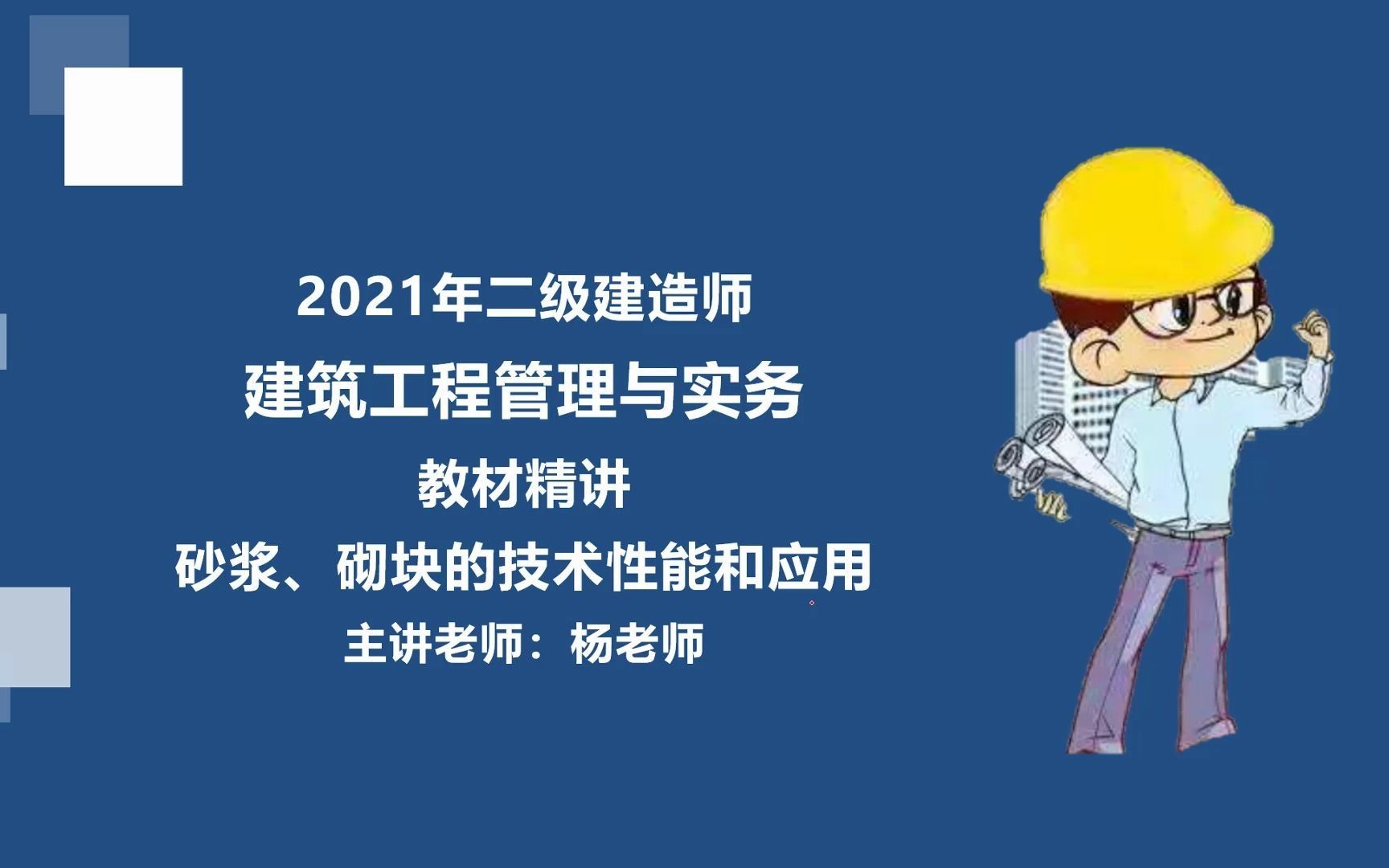 2021年二级建造师

建筑工程管理与实务

教材精讲

砂浆、砌块的技术性能和应用

主讲老师：杨老师